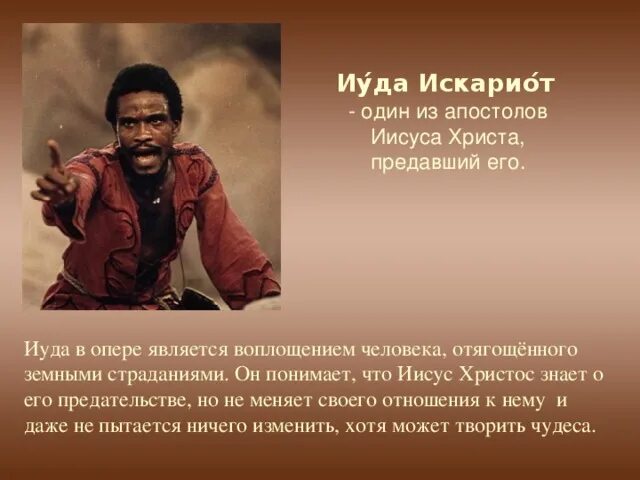 Иу́да Искарио́т
- один из апостолов Иисуса Христа, предавший его.

Иуда в опере является воплощением человека, отягощённого земными страданиями. Он понимает, что Иисус Христос знает о его предательстве, но не меняет своего отношения к нему и даже не пытается ничего изменить, хотя может творить чудеса.